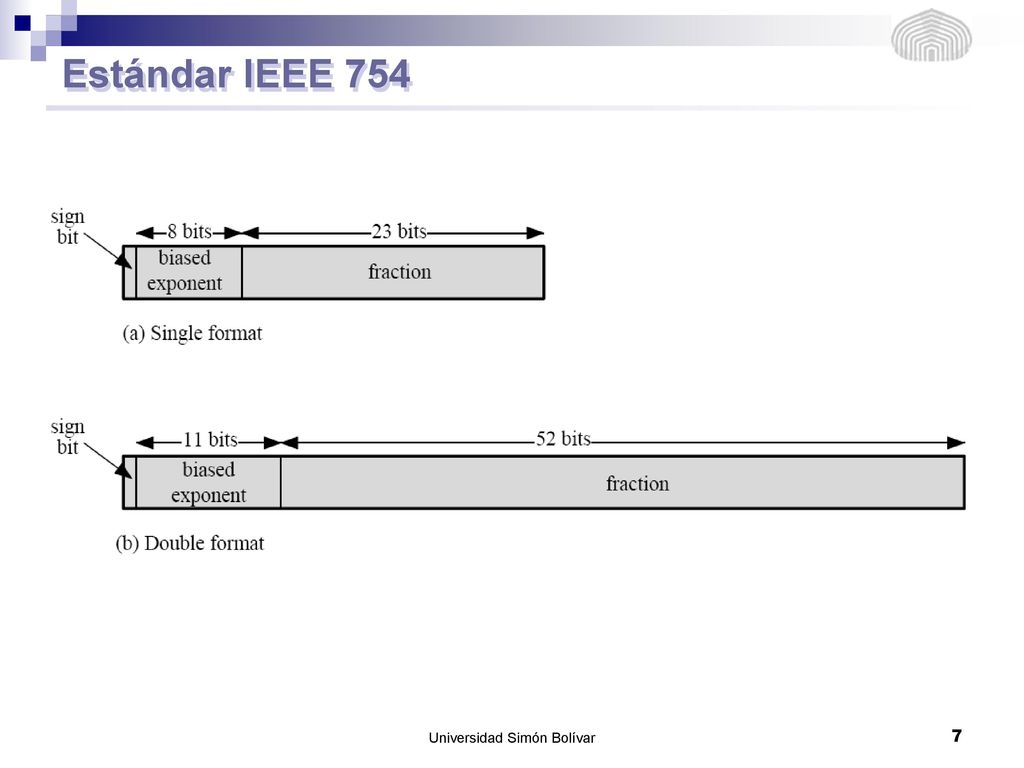 Estándar IEEE 754

sign bit

8 bits

23 bits

biased exponent

fraction

(a) Single format

sign bit

11 bits

52 bits

biased exponent

fraction

(b) Double format

Universidad Simón Bolívar

7